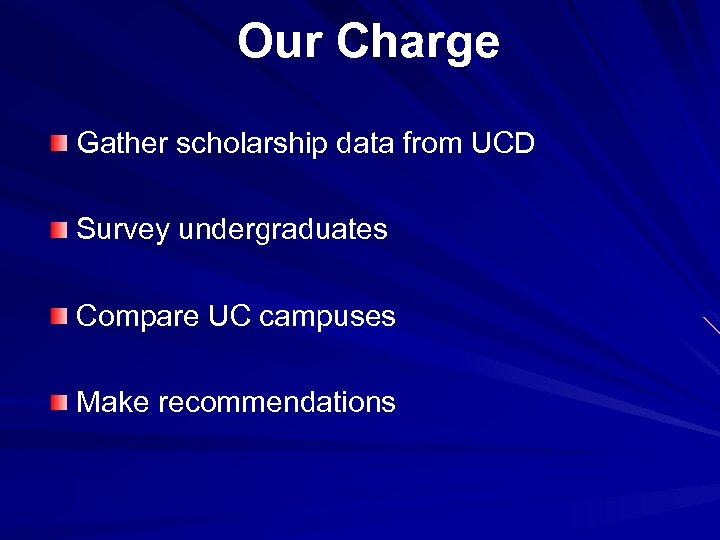 Our Charge

Gather scholarship data from UCD

Survey undergraduates

Compare UC campuses

Make recommendations